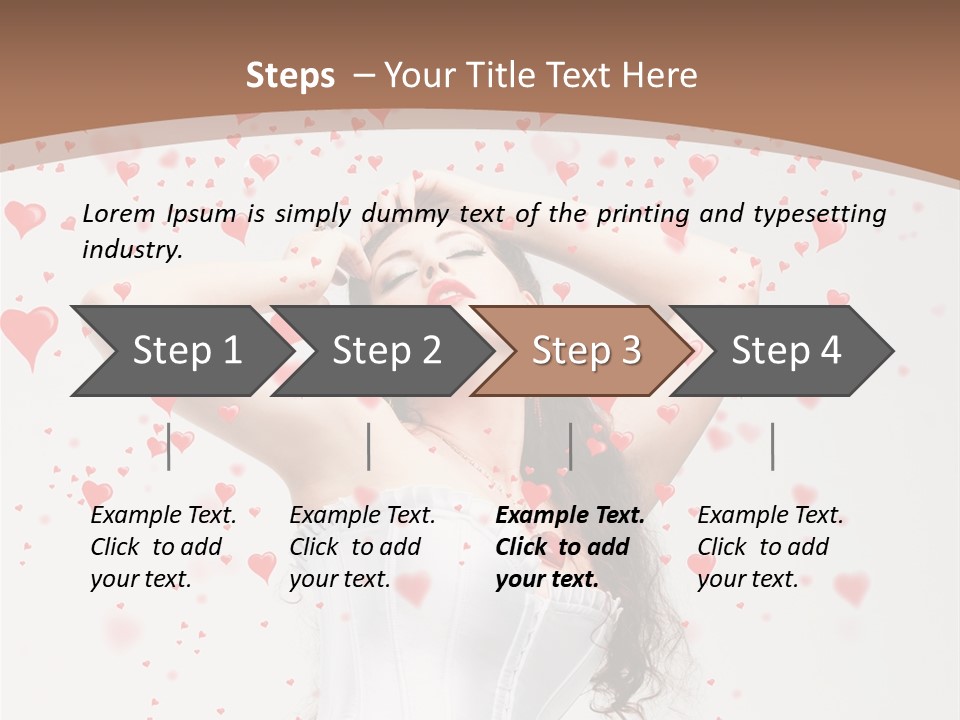 Steps – Your Title Text Here

Lorem Ipsum is simply dummy text of the printing and typesetting industry.

Step 1

Step 2

Step 3

Step 4

Example Text. Click to add your text.

Example Text. Click to add your text.

Example Text. Click to add your text.

Example Text. Click to add your text.